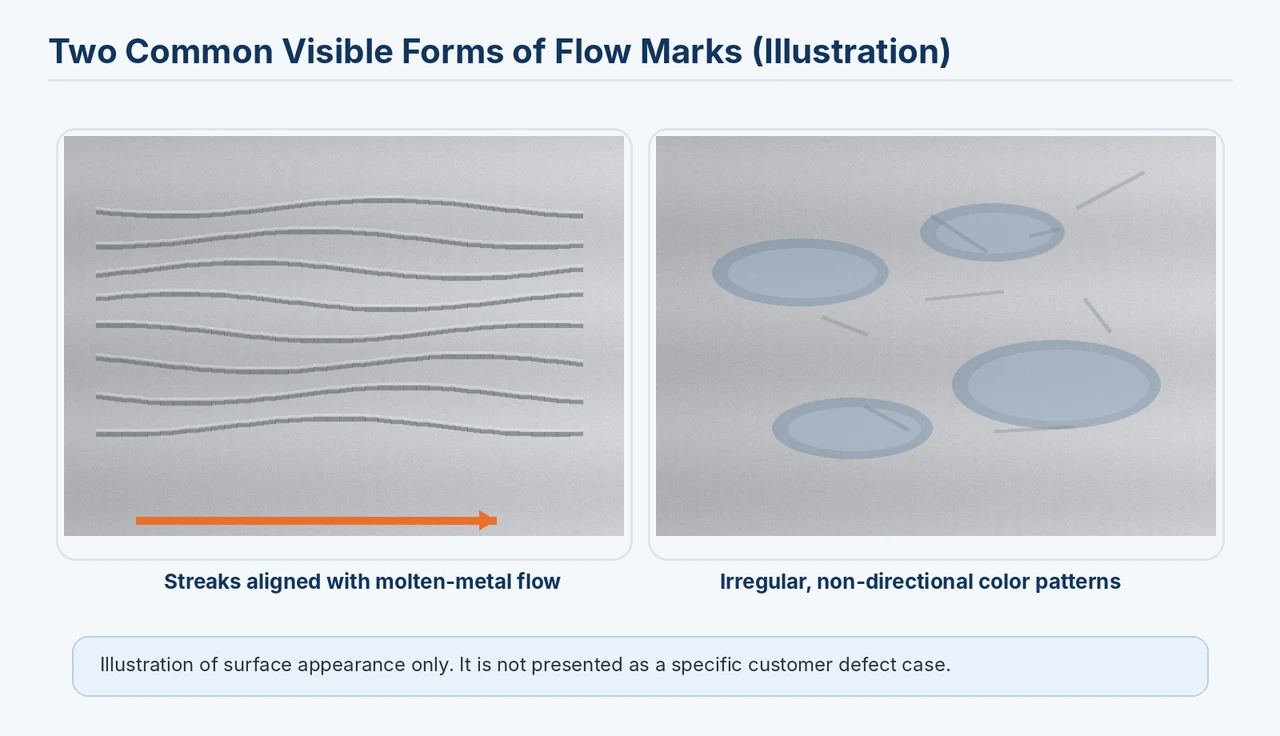 Two Common Visible Forms of Flow Marks (Illustration)

Streaks aligned with molten-metal flow

Irregular, non-directional color patterns

Illustration of surface appearance only. It is not presented as a specific customer defect case.